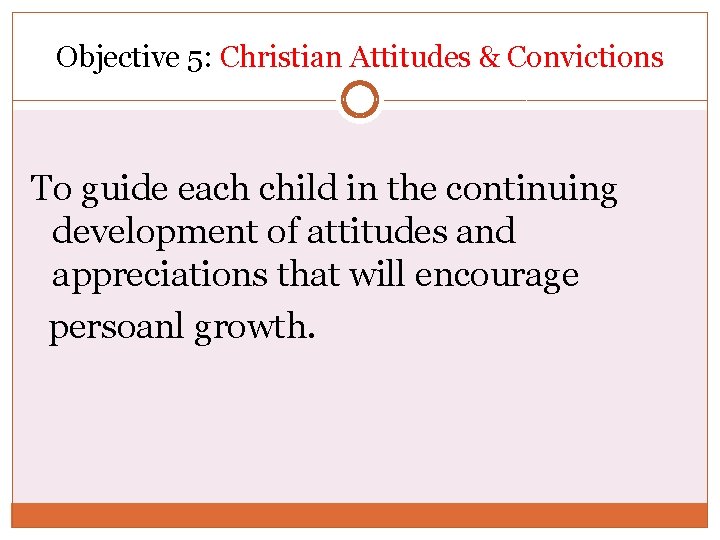 Objective 5: Christian Attitudes & Convictions

To guide each child in the continuing development of attitudes and appreciations that will encourage persoanl growth.